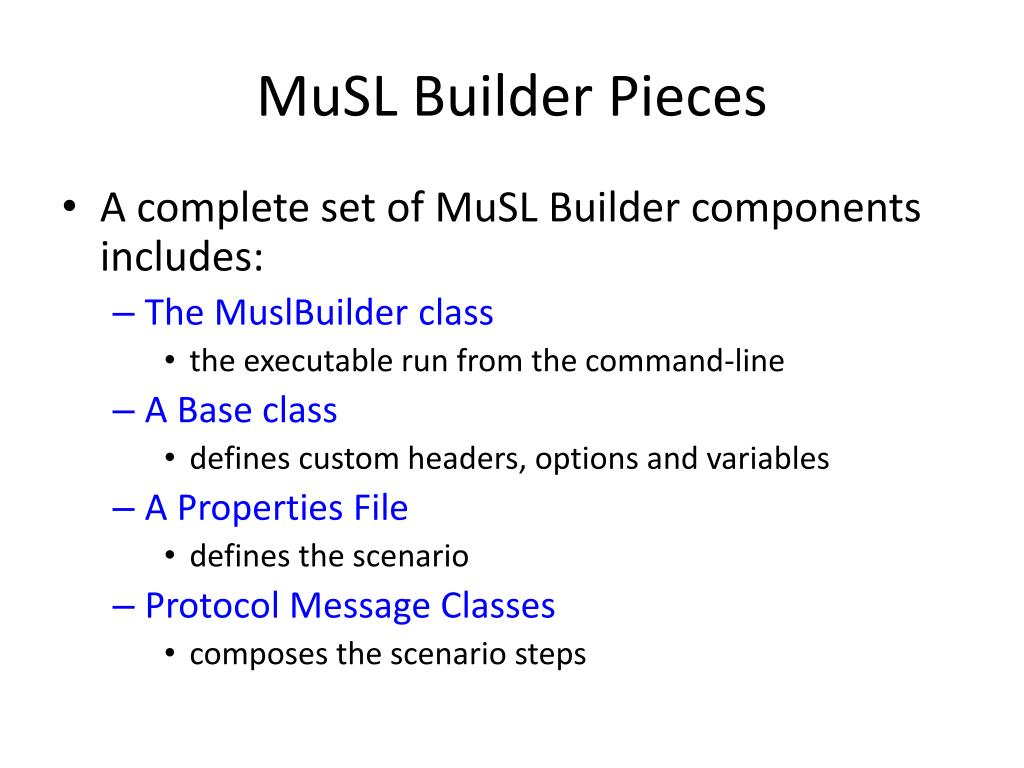 MuSL Builder Pieces

• A complete set of MuSL Builder components includes:
– The MuslBuilder class
• the executable run from the command-line
– A Base class
• defines custom headers, options and variables
– A Properties File
• defines the scenario
– Protocol Message Classes
• composes the scenario steps